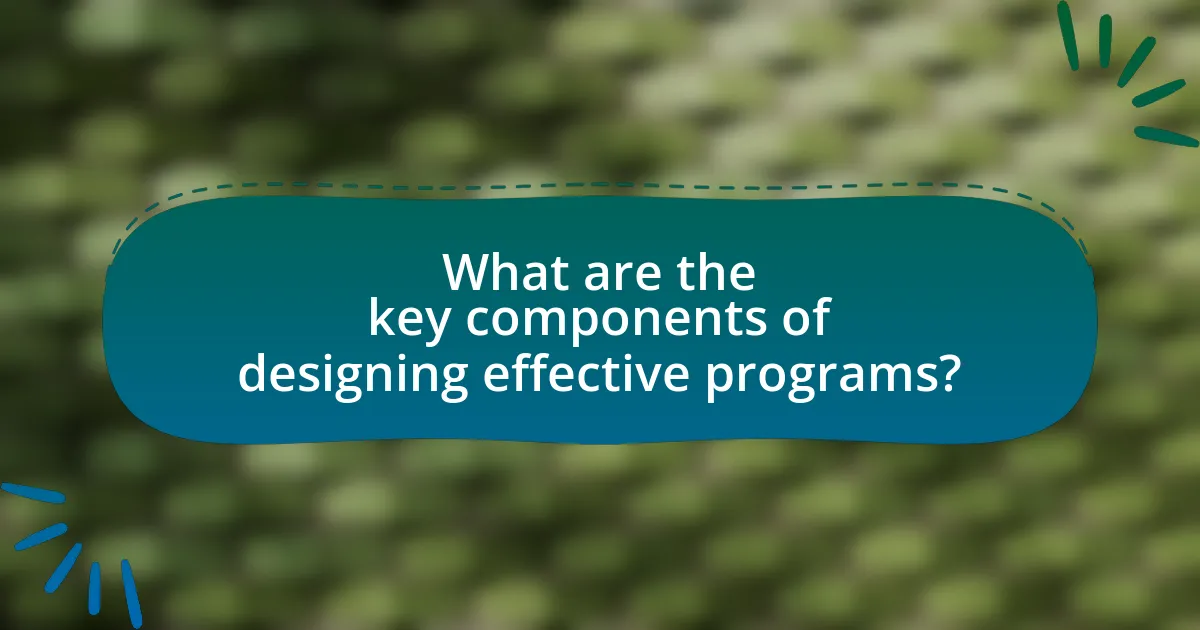 What are the key components of designing effective programs?